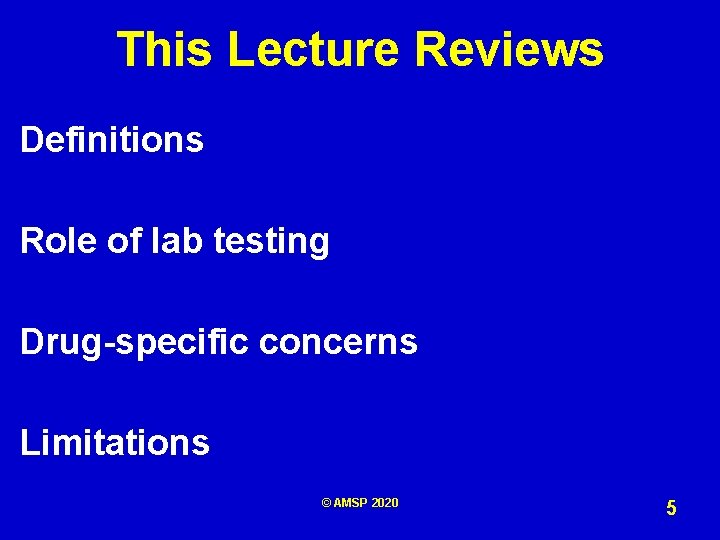 This Lecture Reviews

Definitions

Role of lab testing

Drug-specific concerns

Limitations

© AMSP 2020

5